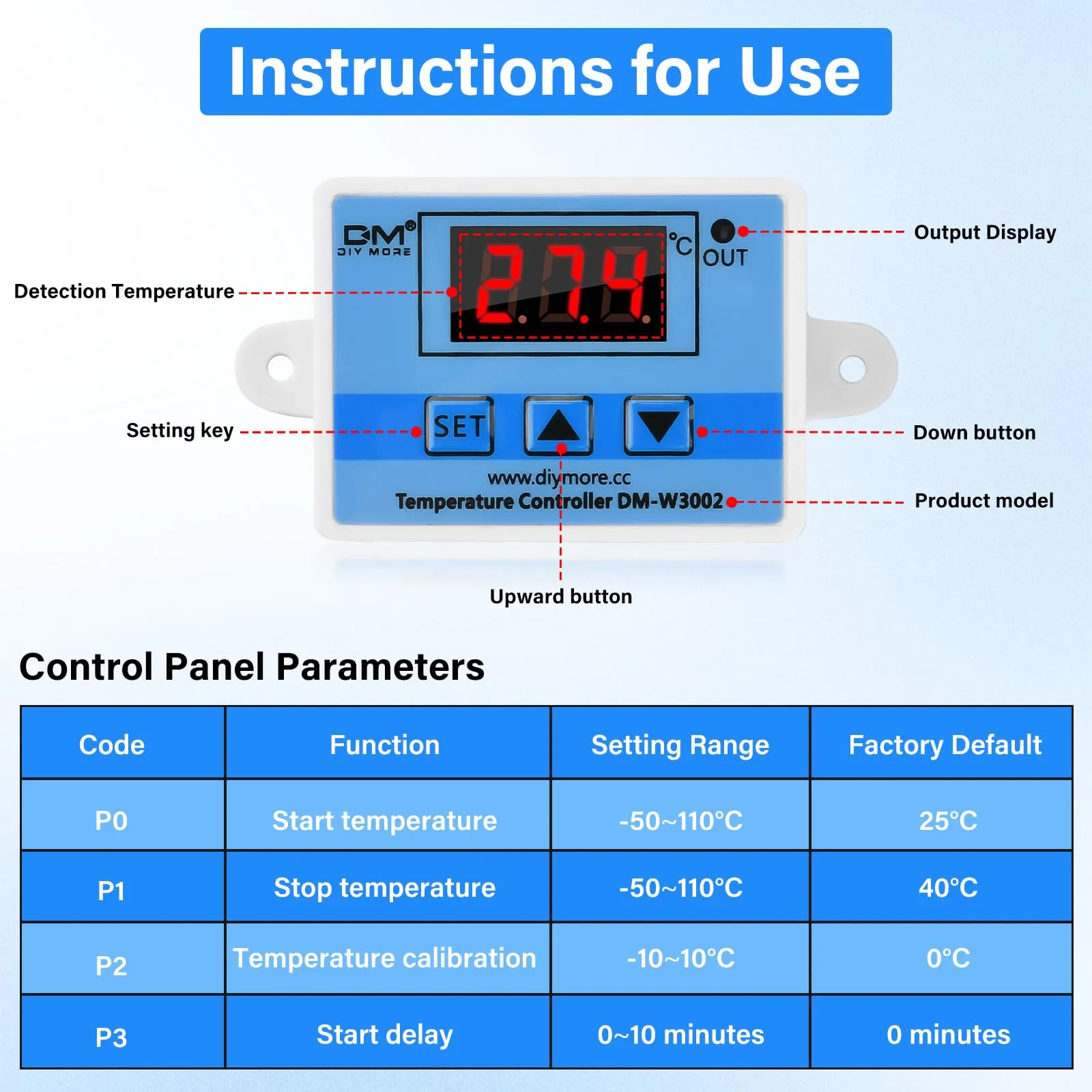 Instructions for Use

DM®
DIY MORE

27.4

°C

OUT

Output Display

Detection Temperature

Setting key

SET

Down button

www.diymore.cc

Temperature Controller DM-W3002

Product model

Upward button

Control Panel Parameters

| Code | Function | Setting Range | Factory Default |
|---|---|---|---|
| P0 | Start temperature | -50~110°C | 25°C |
| P1 | Stop temperature | -50~110°C | 40°C |
| P2 | Temperature calibration | -10~10°C | 0°C |
| P3 | Start delay | 0~10 minutes | 0 minutes |